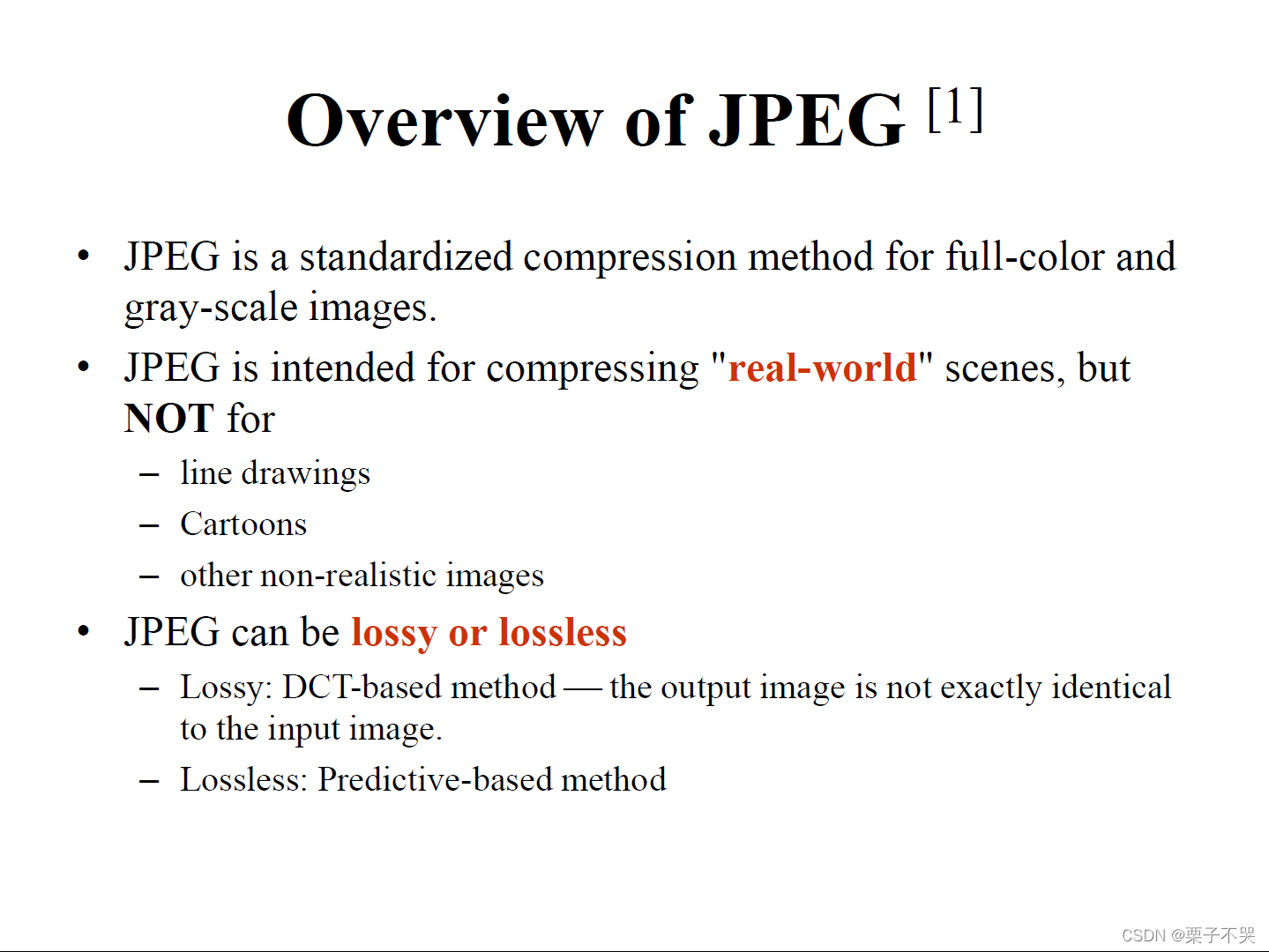 Overview of JPEG [1]

• JPEG is a standardized compression method for full-color and gray-scale images.

• JPEG is intended for compressing "real-world" scenes, but NOT for

– line drawings

– Cartoons

– other non-realistic images

• JPEG can be lossy or lossless

– Lossy: DCT-based method — the output image is not exactly identical to the input image.

– Lossless: Predictive-based method

CSDN @栗子不哭